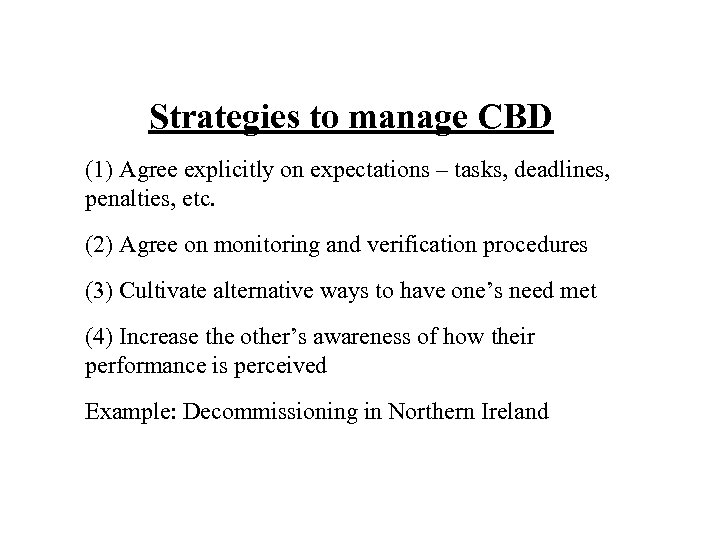 Strategies to manage CBD

(1) Agree explicitly on expectations – tasks, deadlines, penalties, etc.

(2) Agree on monitoring and verification procedures

(3) Cultivate alternative ways to have one's need met

(4) Increase the other's awareness of how their performance is perceived

Example: Decommissioning in Northern Ireland